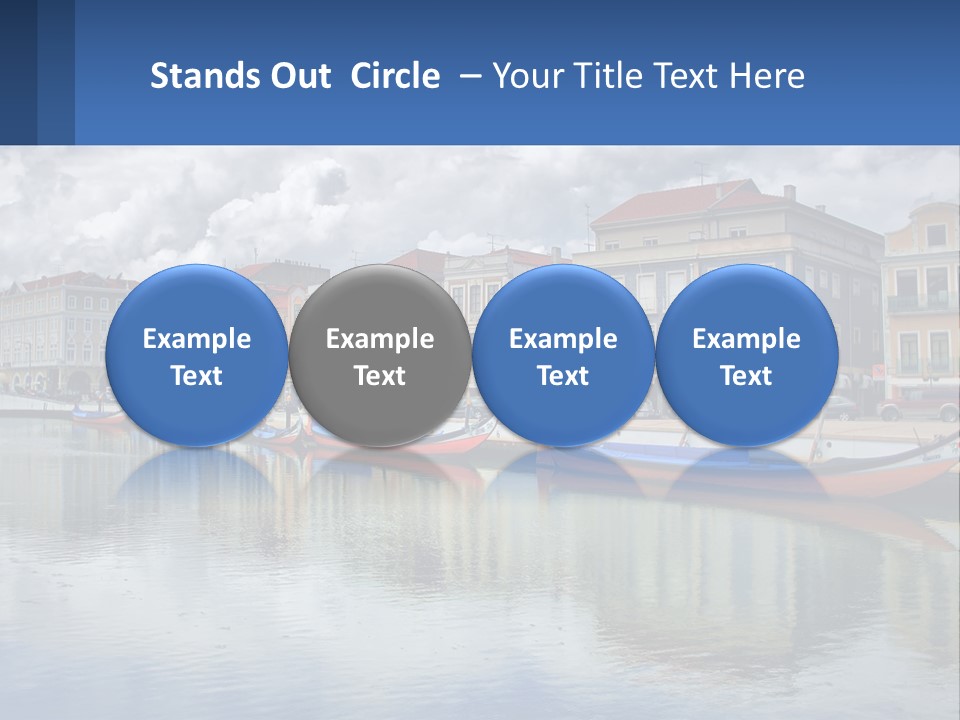 Stands Out Circle – Your Title Text Here

Example Text

Example Text

Example Text

Example Text